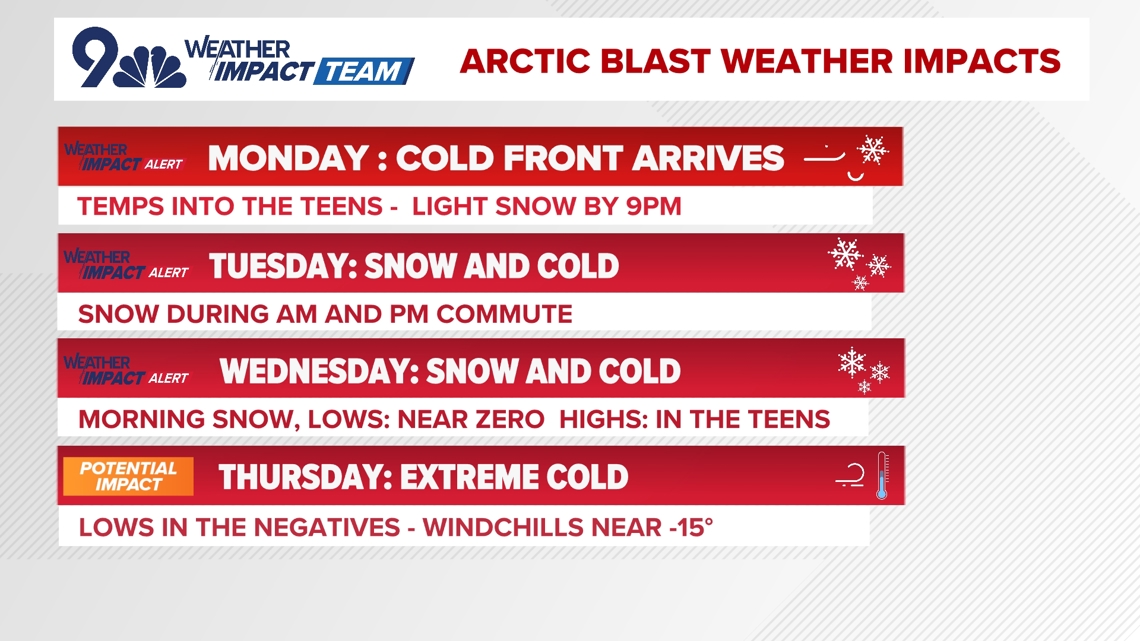 9 WEATHER IMPACT TEAM

ARCTIC BLAST WEATHER IMPACTS

WEATHER IMPACT ALERT
MONDAY : COLD FRONT ARRIVES
TEMPS INTO THE TEENS - LIGHT SNOW BY 9PM

WEATHER IMPACT ALERT
TUESDAY: SNOW AND COLD
SNOW DURING AM AND PM COMMUTE

WEATHER IMPACT ALERT
WEDNESDAY: SNOW AND COLD
MORNING SNOW, LOWS: NEAR ZERO HIGHS: IN THE TEENS

POTENTIAL IMPACT
THURSDAY: EXTREME COLD
LOWS IN THE NEGATIVES - WINDCHILLS NEAR -15°